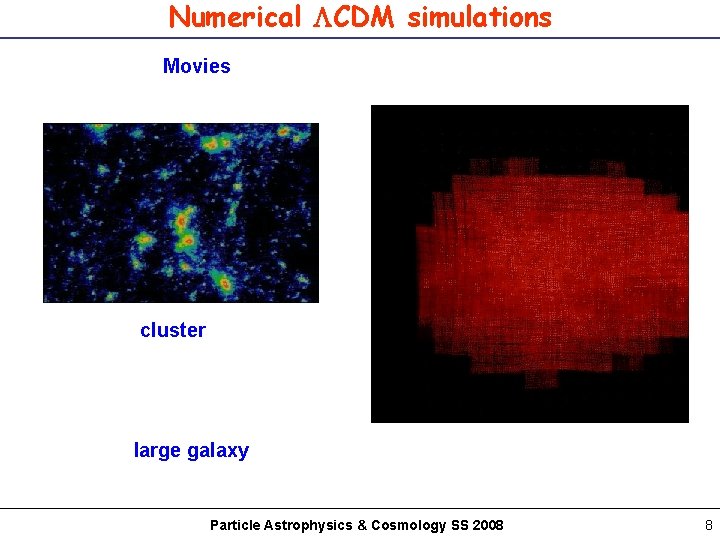 Numerical $\Lambda$CDM simulations

Movies

cluster

large galaxy

Particle Astrophysics & Cosmology SS 2008

8